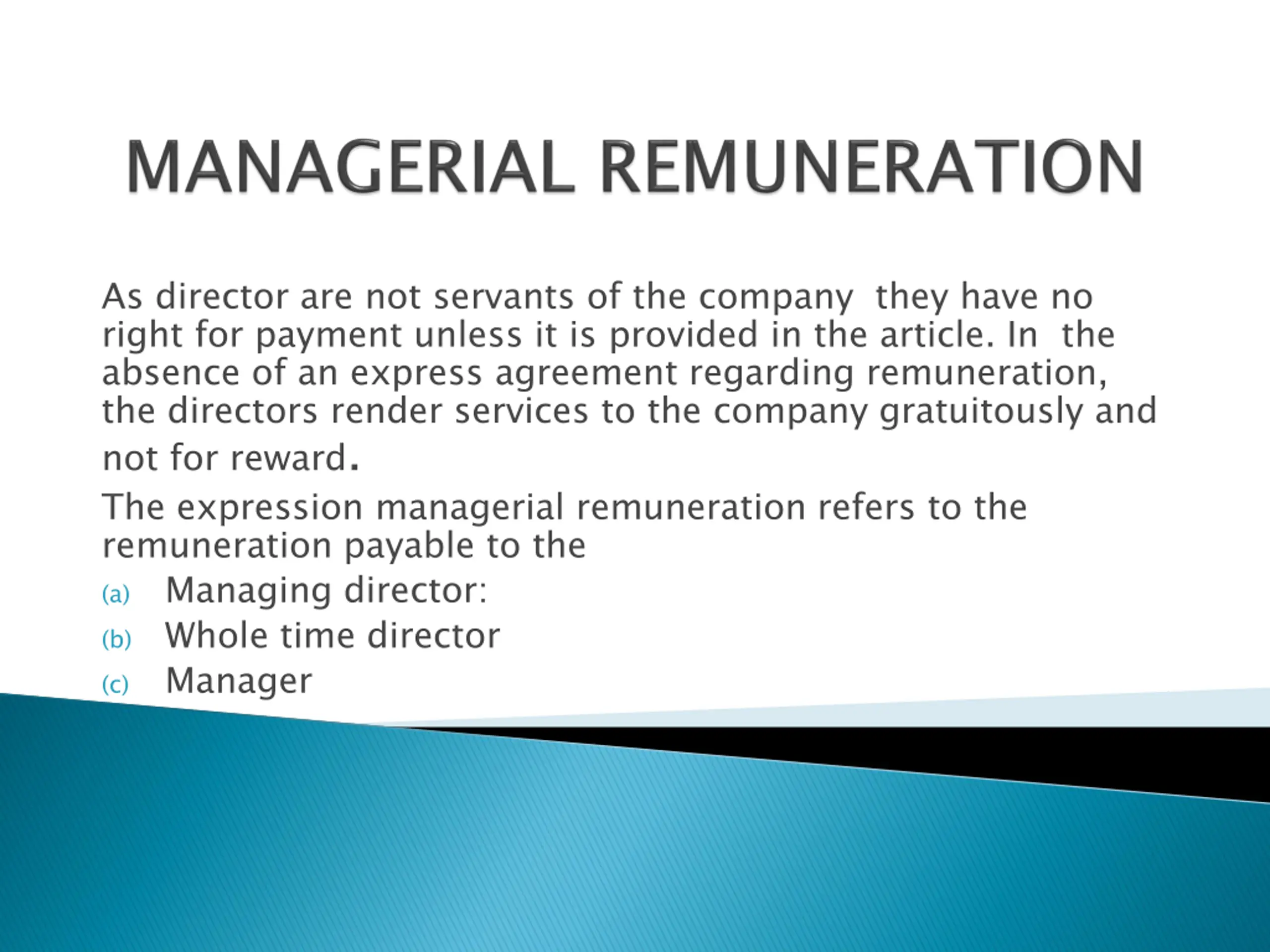 MANAGERIAL REMUNERATION

As director are not servants of the company they have no right for payment unless it is provided in the article. In the absence of an express agreement regarding remuneration, the directors render services to the company gratuitously and not for reward.

The expression managerial remuneration refers to the remuneration payable to the

(a) Managing director:
(b) Whole time director
(c) Manager